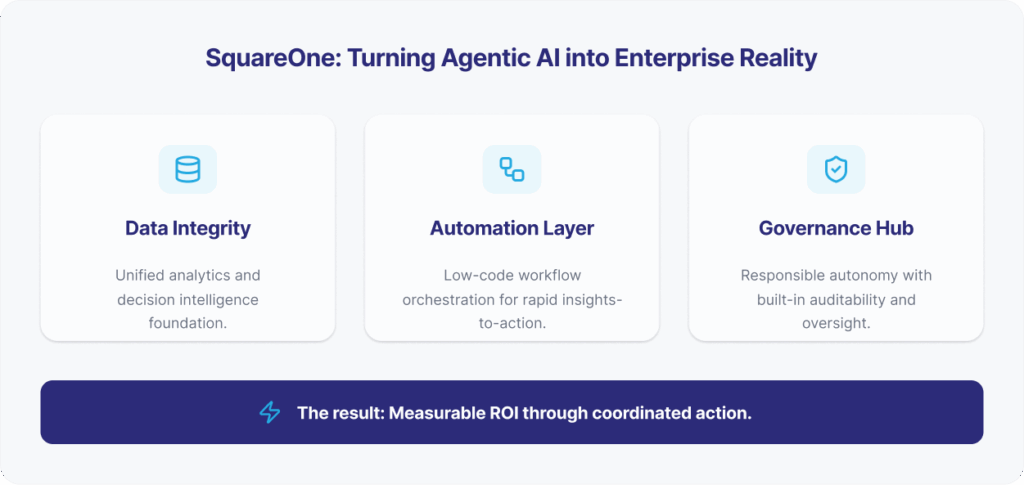 SquareOne: Turning Agentic AI into Enterprise Reality

Data Integrity

Unified analytics and decision intelligence foundation.

Automation Layer

Low-code workflow orchestration for rapid insights-to-action.

Governance Hub

Responsible autonomy with built-in auditability and oversight.

The result: Measurable ROI through coordinated action.